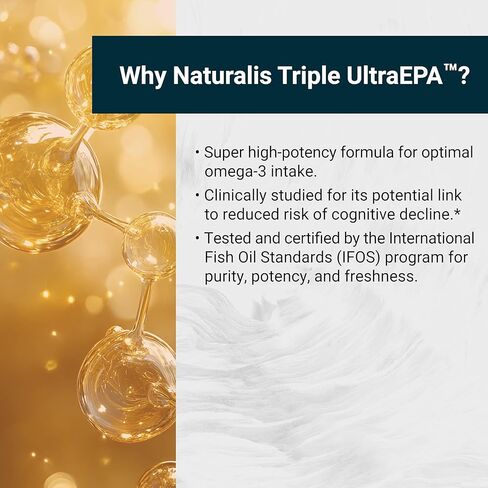 Why Naturalis Triple UltraEPA™?

• Super high-potency formula for optimal omega-3 intake.

• Clinically studied for its potential link to reduced risk of cognitive decline.*

• Tested and certified by the International Fish Oil Standards (IFOS) program for purity, potency, and freshness.